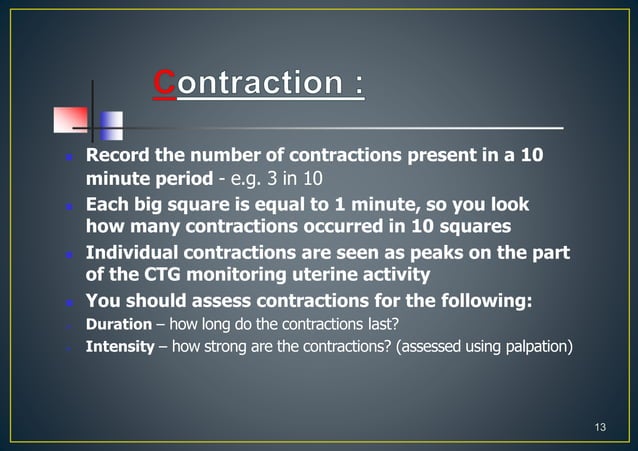 Contraction :

- Record the number of contractions present in a 10 minute period - e.g. 3 in 10
- Each big square is equal to 1 minute, so you look how many contractions occurred in 10 squares
- Individual contractions are seen as peaks on the part of the CTG monitoring uterine activity
- You should assess contractions for the following:
- Duration – how long do the contractions last?
- Intensity – how strong are the contractions? (assessed using palpation)

13